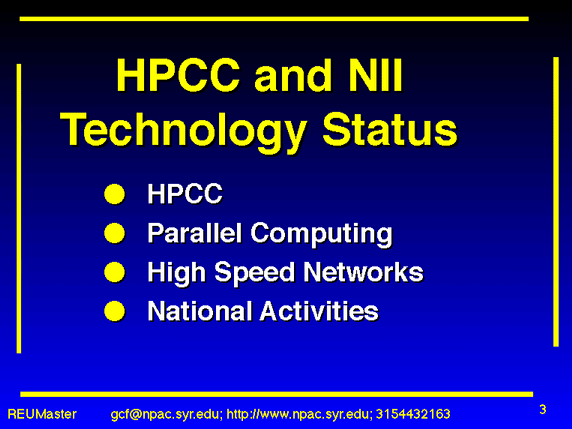 HPCC and NII Technology Status

- HPCC
- Parallel Computing
- High Speed Networks
- National Activities

REUMaster gcf@npac.syr.edu; http://www.npac.syr.edu; 3154432163

3